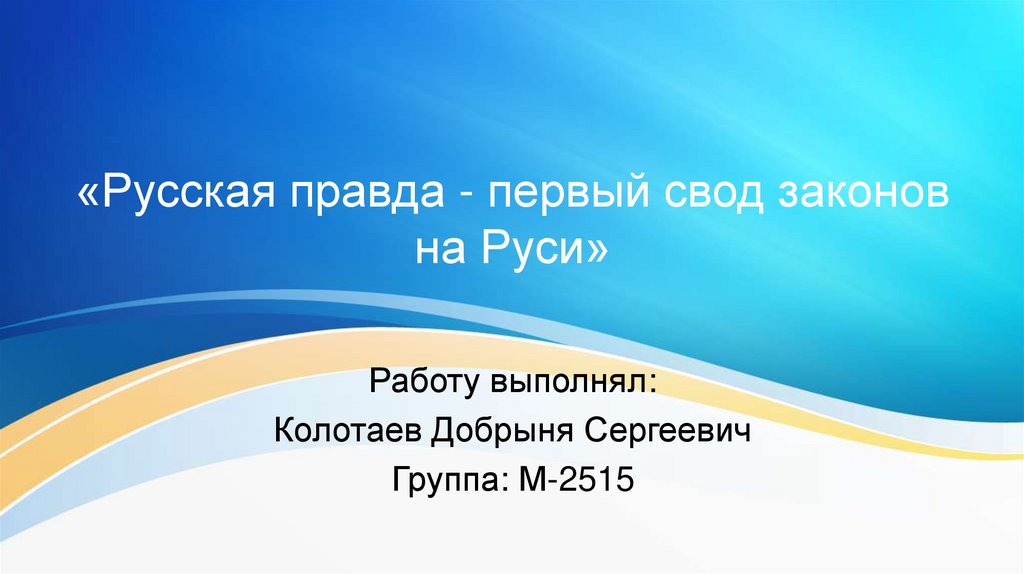 «Русская правда - первый свод законов на Руси»

Работу выполнял:
Колотаев Добрыня Сергеевич
Группа: М-2515